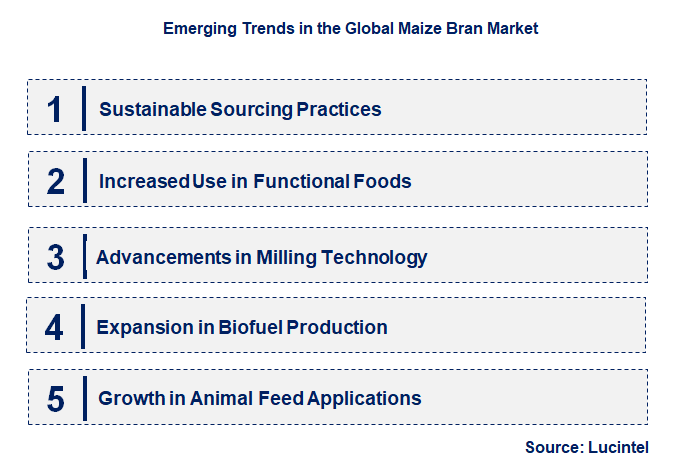 Emerging Trends in the Global Maize Bran Market

1 Sustainable Sourcing Practices

2 Increased Use in Functional Foods

3 Advancements in Milling Technology

4 Expansion in Biofuel Production

5 Growth in Animal Feed Applications

Source: Lucintel